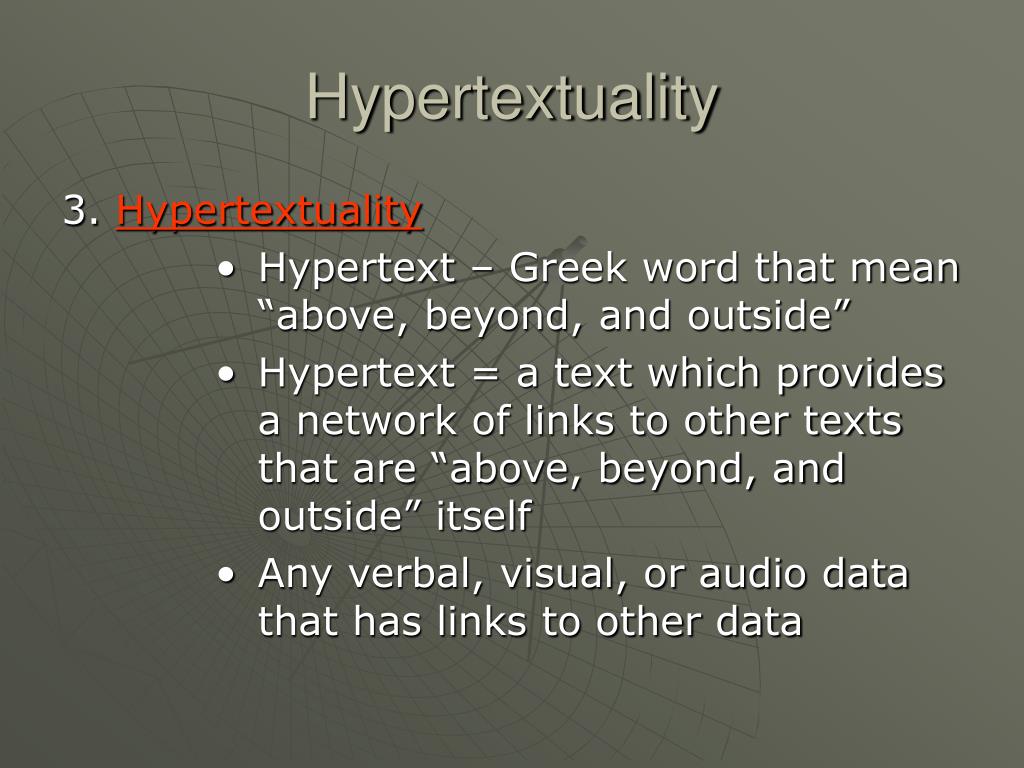 Hypertextuality

3. Hypertextuality

• Hypertext – Greek word that mean “above, beyond, and outside”
• Hypertext = a text which provides a network of links to other texts that are “above, beyond, and outside” itself
• Any verbal, visual, or audio data that has links to other data